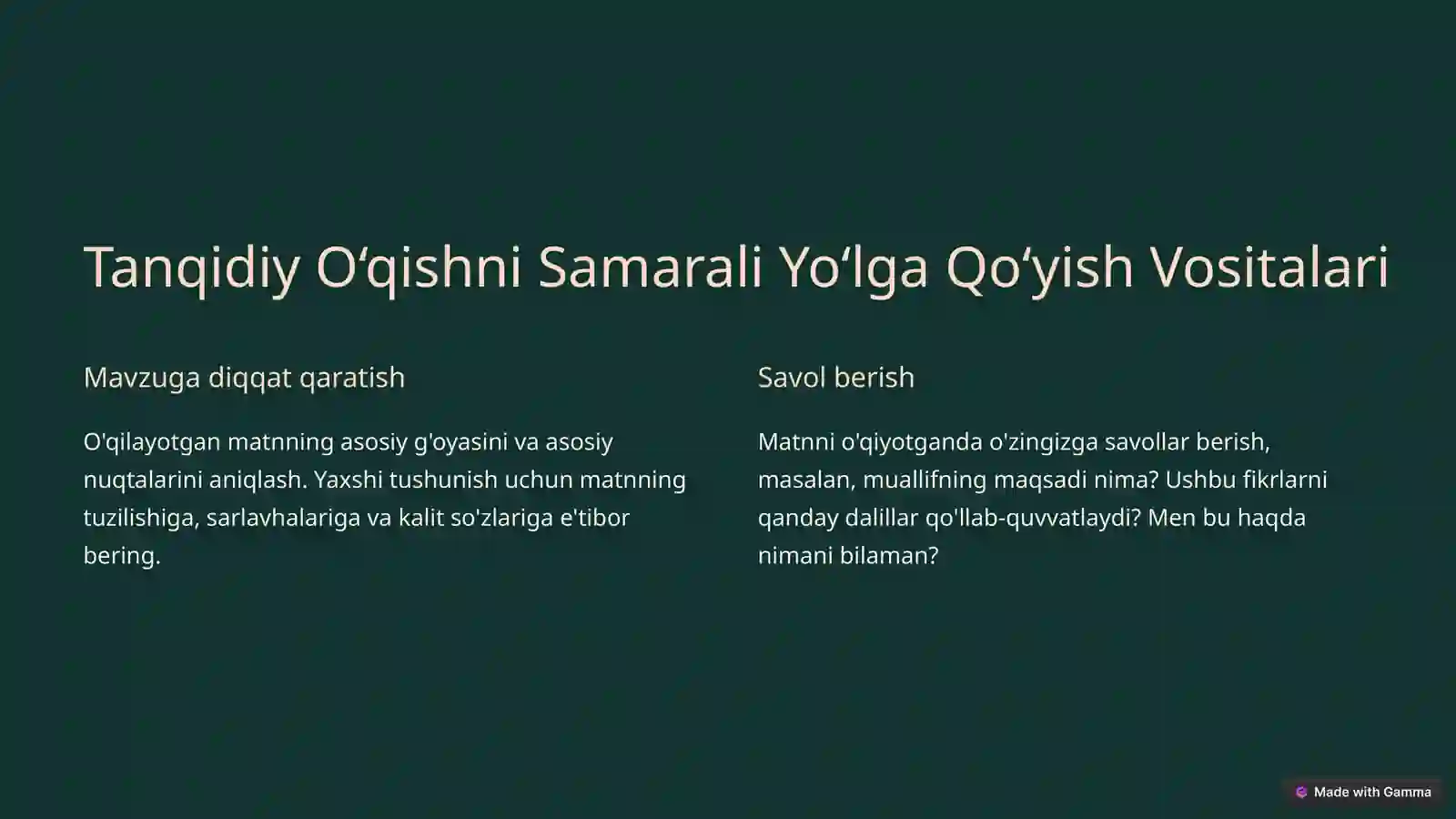 Tanqidiy O‘qishni Samarali Yo‘lga Qo‘yish Vositalari

Mavzuga diqqat qaratish

O'qilayotgan matnning asosiy g'oyasini va asosiy nuqtalarini aniqlash. Yaxshi tushunish uchun matnning tuzilishiga, sarlavhalariga va kalit so'zlariga e'tibor bering.

Savol berish

Matnni o'qiyotganda o'zingizga savollar berish, masalan, muallifning maqsadi nima? Ushbu fikrlarni qanday dalillar qo'llab-quvvatlaydi? Men bu haqda nimani bilaman?

Made with Gamma